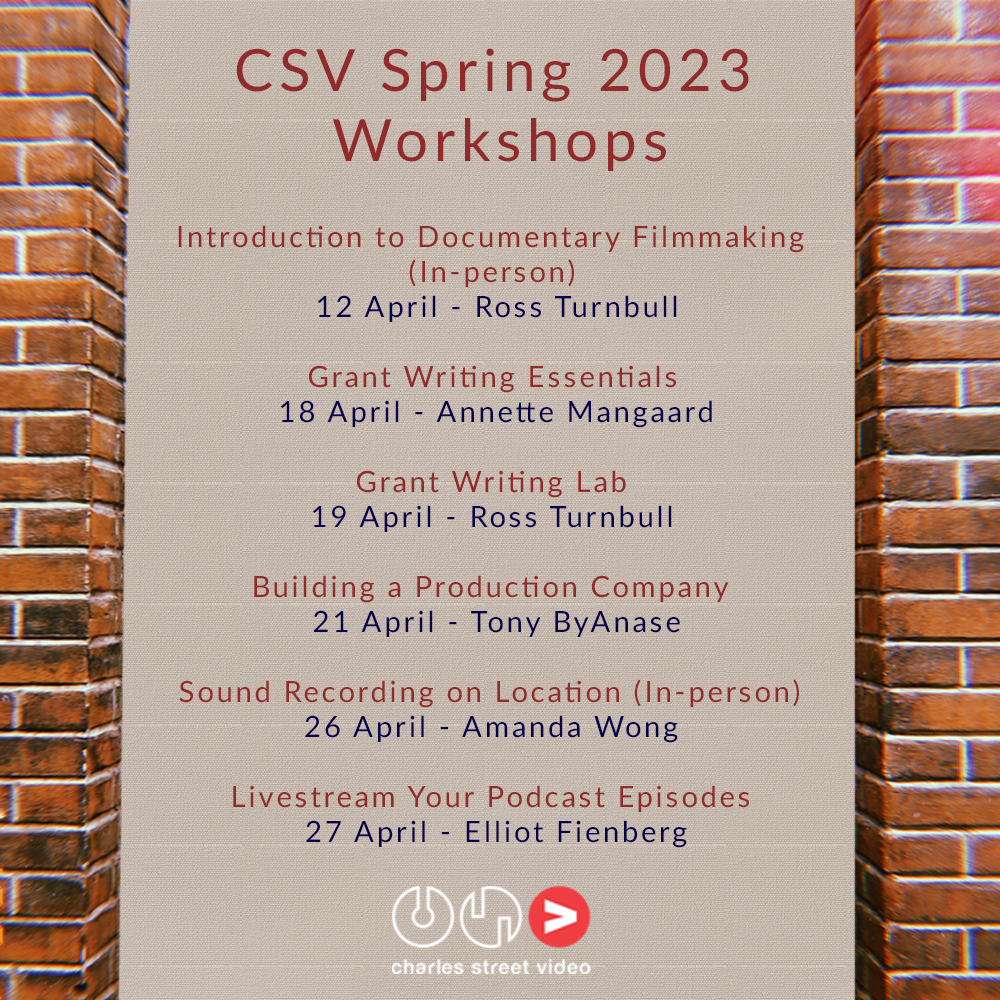 CSV Spring 2023 Workshops

Introduction to Documentary Filmmaking (In-person)
12 April - Ross Turnbull

Grant Writing Essentials
18 April - Annette Mangaard

Grant Writing Lab
19 April - Ross Turnbull

Building a Production Company
21 April - Tony ByAnase

Sound Recording on Location (In-person)
26 April - Amanda Wong

Livestream Your Podcast Episodes
27 April - Elliot Fienberg

charles street video